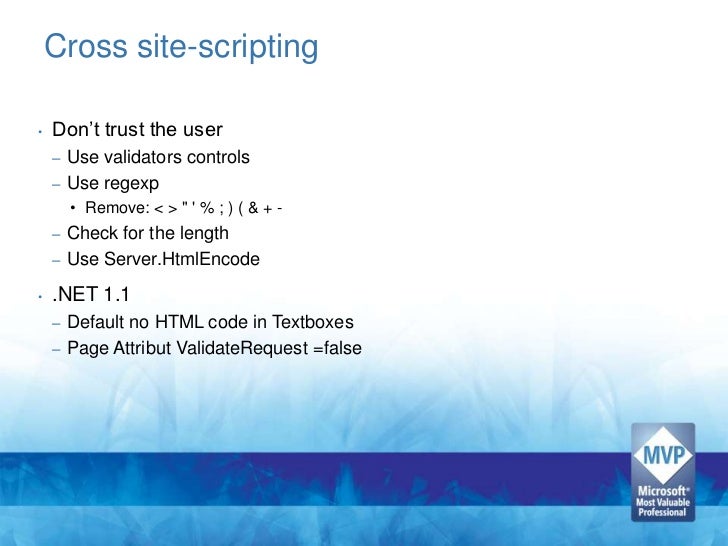 Cross site-scripting

• Don't trust the user
  – Use validators controls
  – Use regexp
    • Remove: < > " ' % ; ) ( & + -
  – Check for the length
  – Use Server.HtmlEncode

• .NET 1.1
  – Default no HTML code in Textboxes
  – Page Attribut ValidateRequest =false

MVP
Microsoft®
Most Valuable
Professional